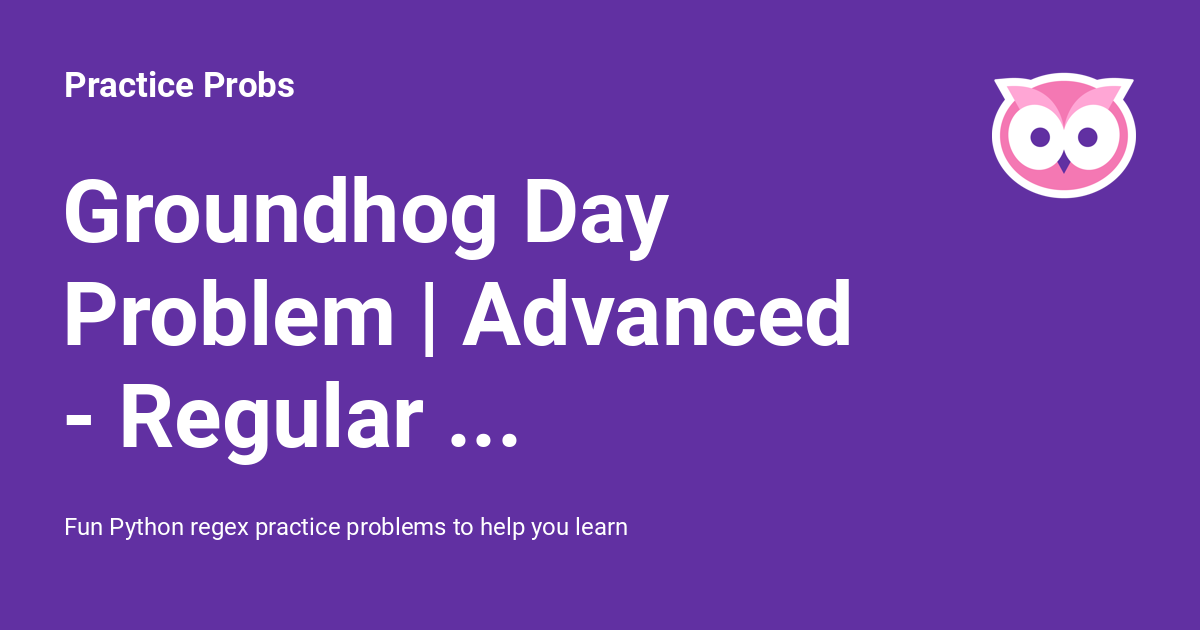 Practice Probs

Groundhog Day Problem | Advanced - Regular ...

Fun Python regex practice problems to help you learn